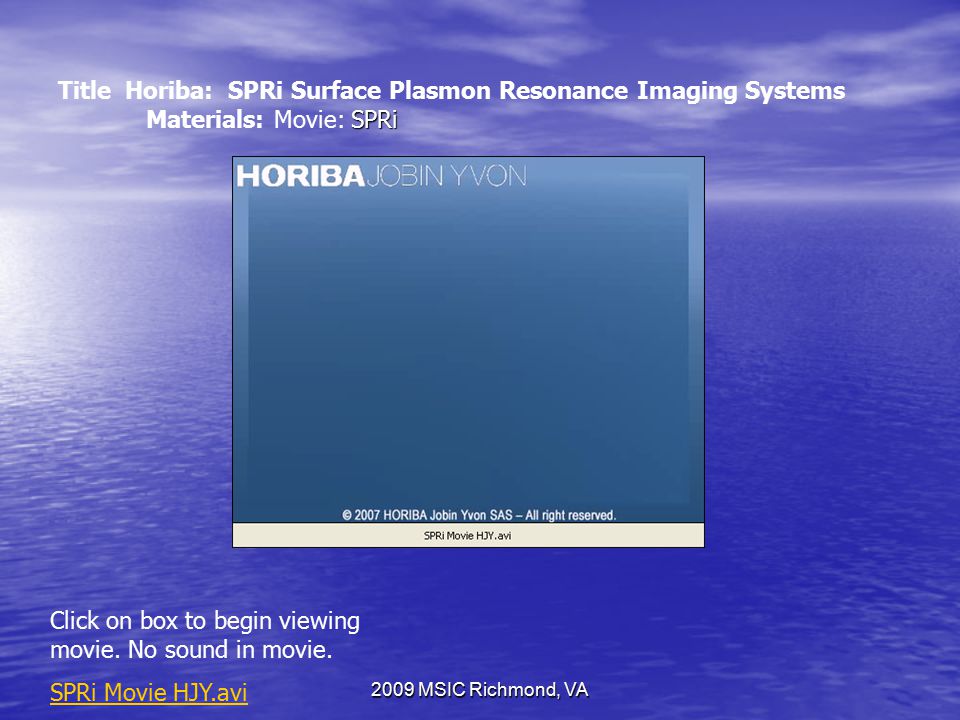 Title Horiba: SPRi Surface Plasmon Resonance Imaging Systems
Materials: Movie: SPRi

HORIBA JOBIN YVON

© 2007 HORIBA Jobin Yvon SAS – All right reserved.

SPRi Movie HJY.avi

Click on box to begin viewing movie. No sound in movie.

SPRi Movie HJY.avi

2009 MSIC Richmond, VA